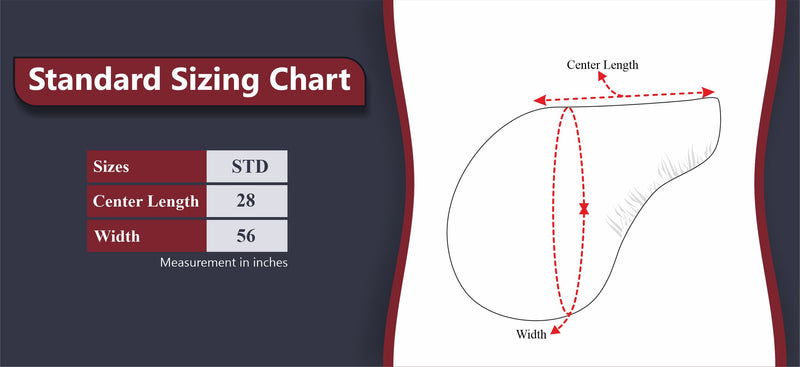 Standard Sizing Chart

| Sizes | STD |
|---|---|
| Center Length | 28 |
| Width | 56 |

Measurement in inches

Center Length

Width